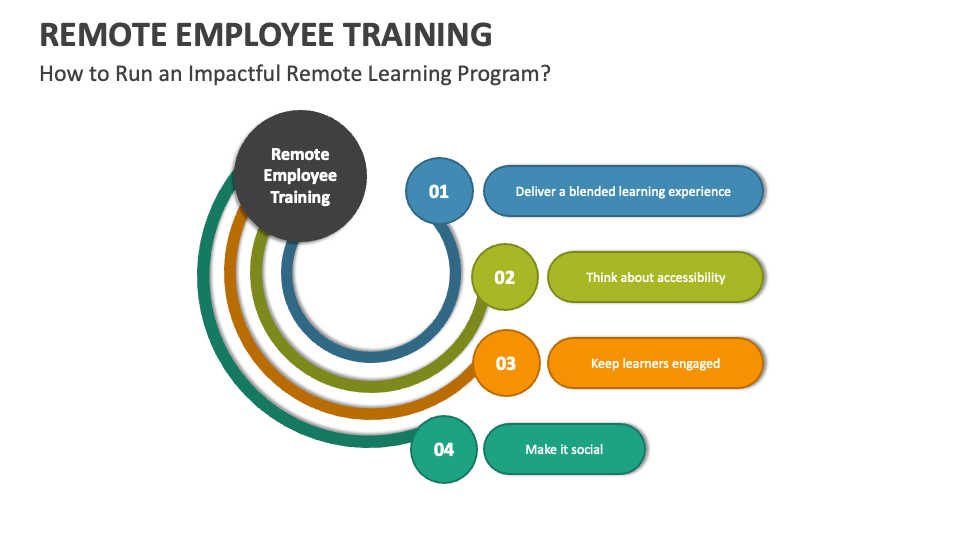 REMOTE EMPLOYEE TRAINING

How to Run an Impactful Remote Learning Program?

Remote Employee Training

01

Deliver a blended learning experience

02

Think about accessibility

03

Keep learners engaged

04

Make it social